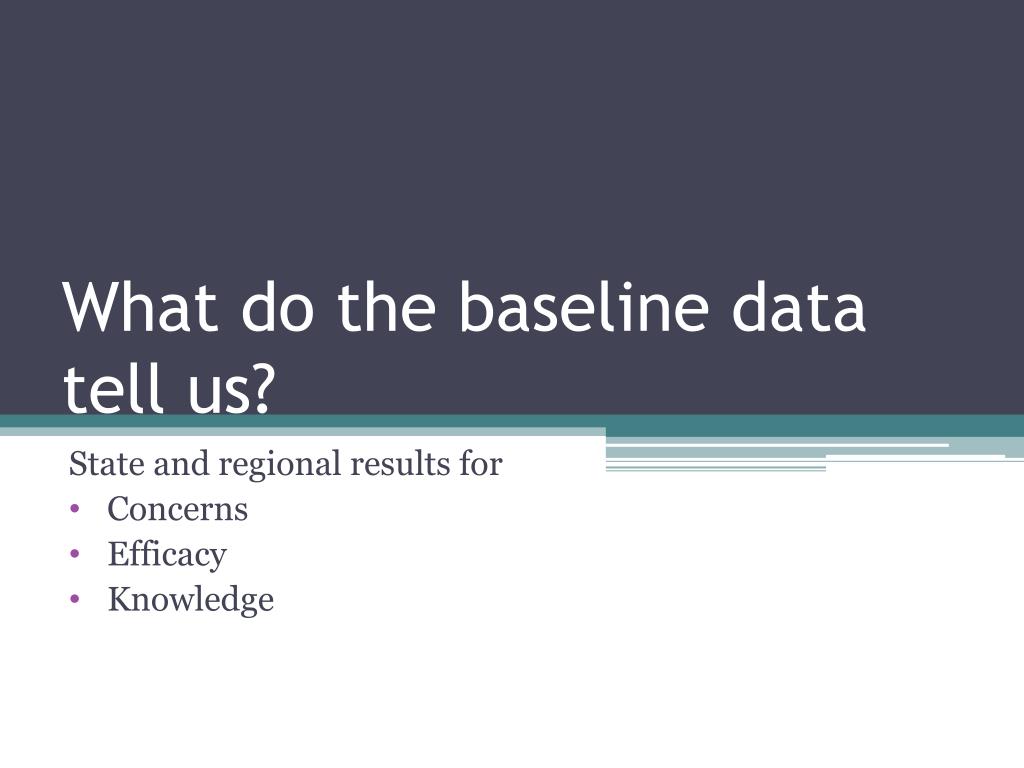 What do the baseline data tell us?

State and regional results for
• Concerns
• Efficacy
• Knowledge